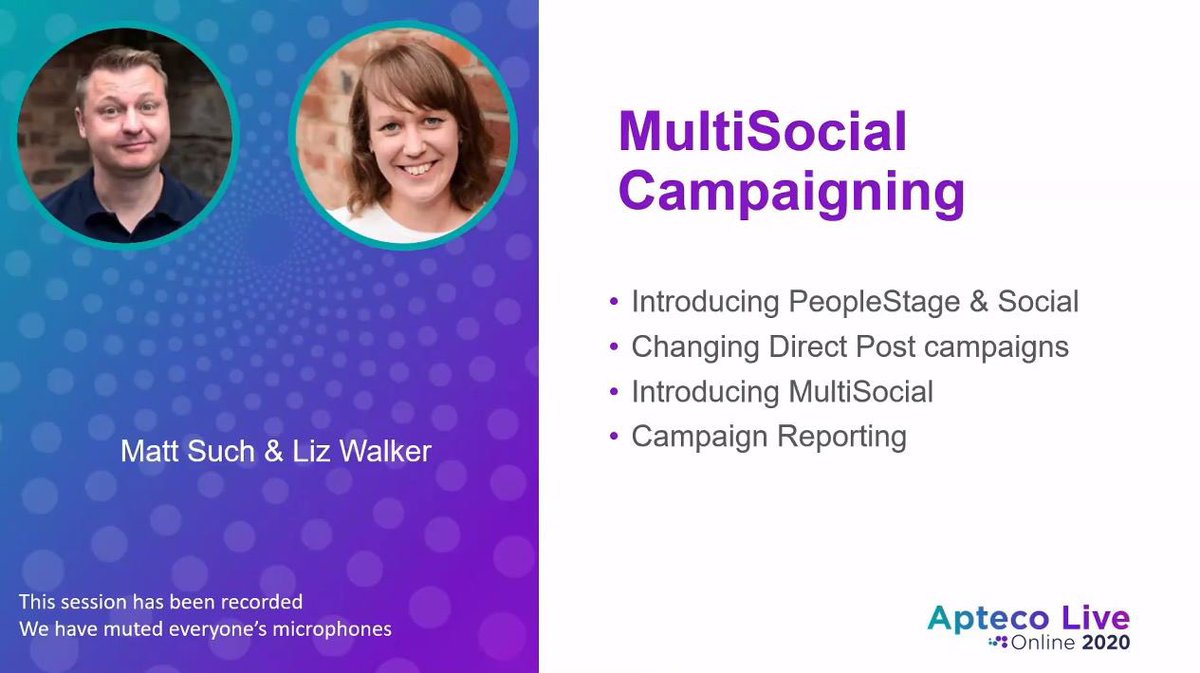 Matt Such & Liz Walker

This session has been recorded
We have muted everyone's microphones

MultiSocial Campaigning

• Introducing PeopleStage & Social
• Changing Direct Post campaigns
• Introducing MultiSocial
• Campaign Reporting

Apteco Live
Online 2020